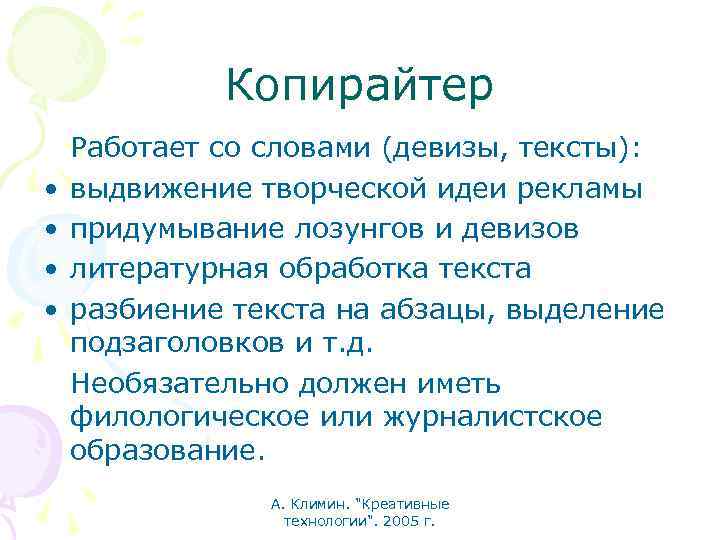 Копирайтер

Работает со словами (девизы, тексты):

• выдвижение творческой идеи рекламы
• придумывание лозунгов и девизов
• литературная обработка текста
• разбиение текста на абзацы, выделение подзаголовков и т.д.

Необязательно должен иметь филологическое или журналистское образование.

А. Климин. "Креативные технологии". 2005 г.